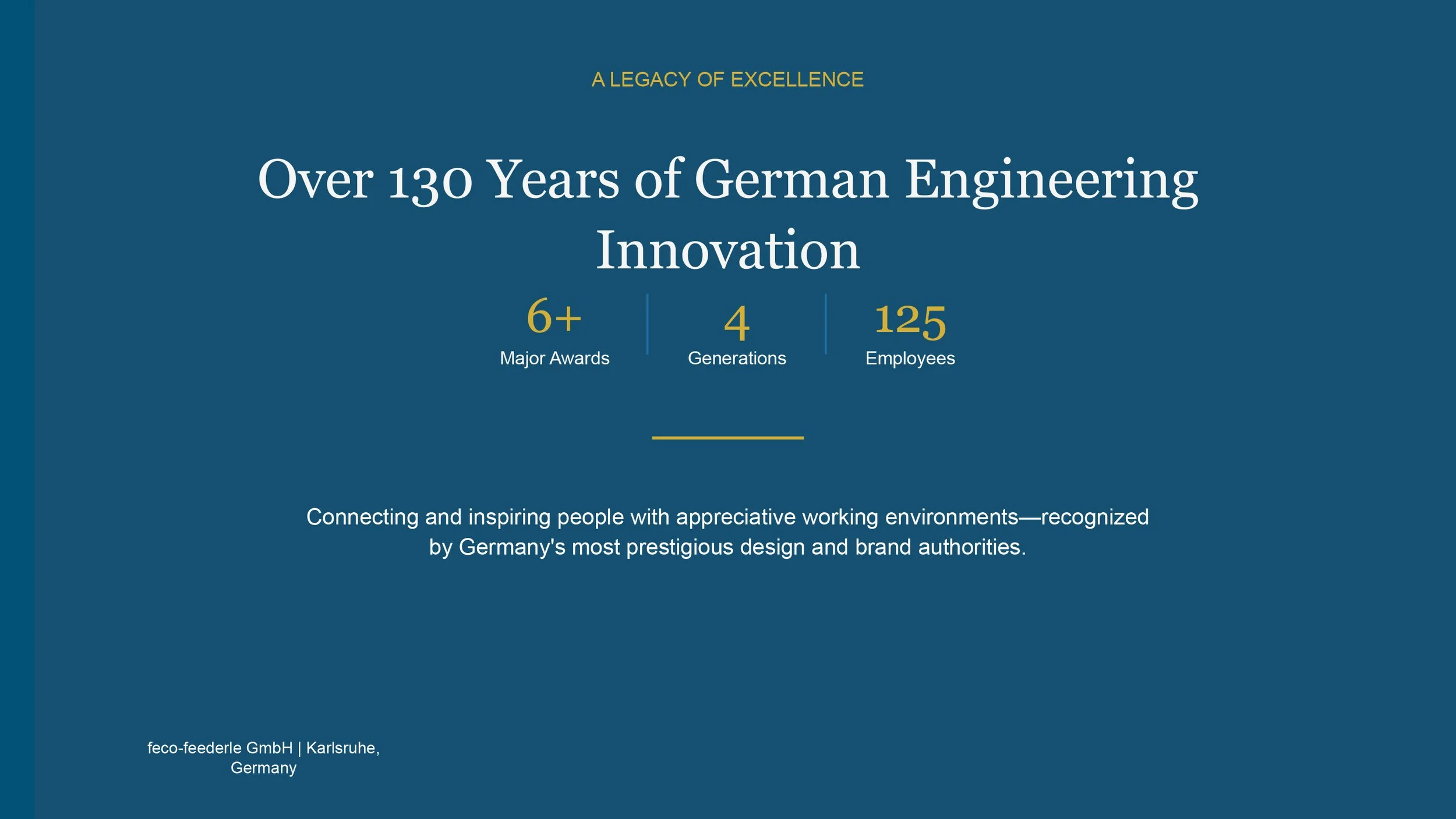 A LEGACY OF EXCELLENCE

Over 130 Years of German Engineering Innovation

6+
Major Awards

4
Generations

125
Employees

Connecting and inspiring people with appreciative working environments—recognized by Germany's most prestigious design and brand authorities.

feco-feederle GmbH | Karlsruhe, Germany